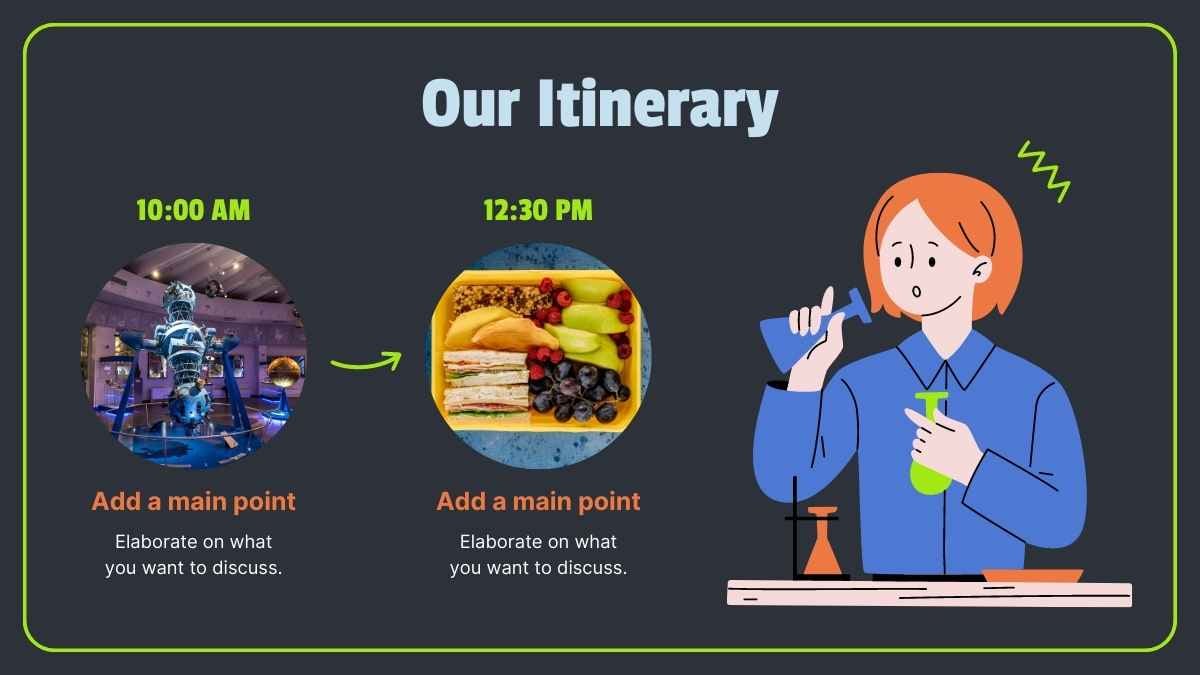 Our Itinerary

10:00 AM

Add a main point

Elaborate on what you want to discuss.

12:30 PM

Add a main point

Elaborate on what you want to discuss.